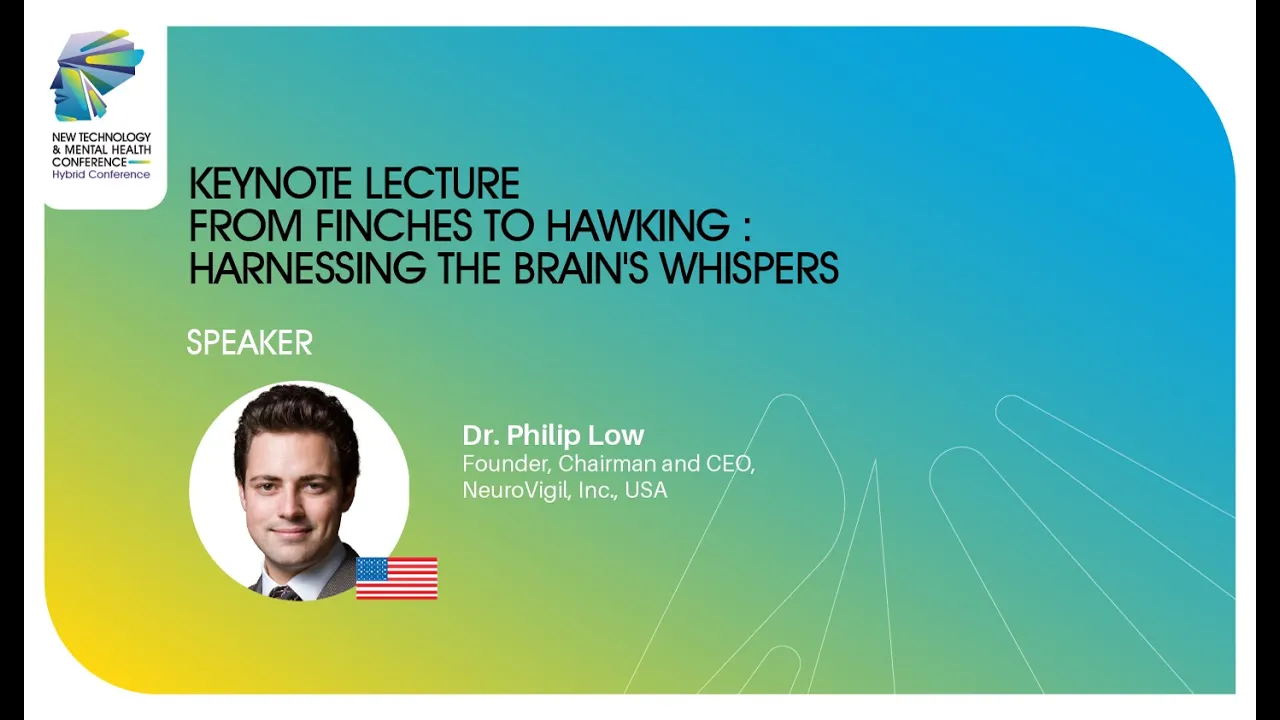 NEW TECHNOLOGY & MENTAL HEALTH CONFERENCE
Hybrid Conference

KEYNOTE LECTURE
FROM FINCHES TO HAWKING :
HARNESSING THE BRAIN'S WHISPERS

SPEAKER

Dr. Philip Low
Founder, Chairman and CEO,
NeuroVigil, Inc., USA